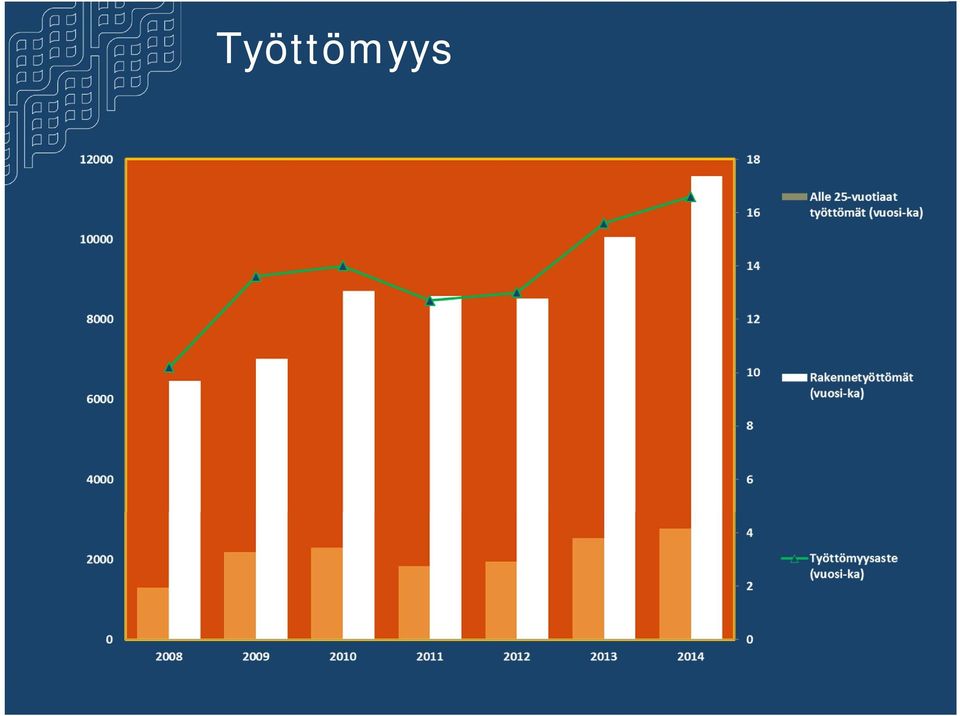 Työttömyys

12000
10000
8000
6000
4000
2000
0

18
16
14
12
10
8
6
4
2
0

2008 2009 2010 2011 2012 2013 2014

Alle 25-vuotiaat työttömät (vuosi-ka)

Rakennetyöttömät (vuosi-ka)

Työttömyysaste (vuosi-ka)